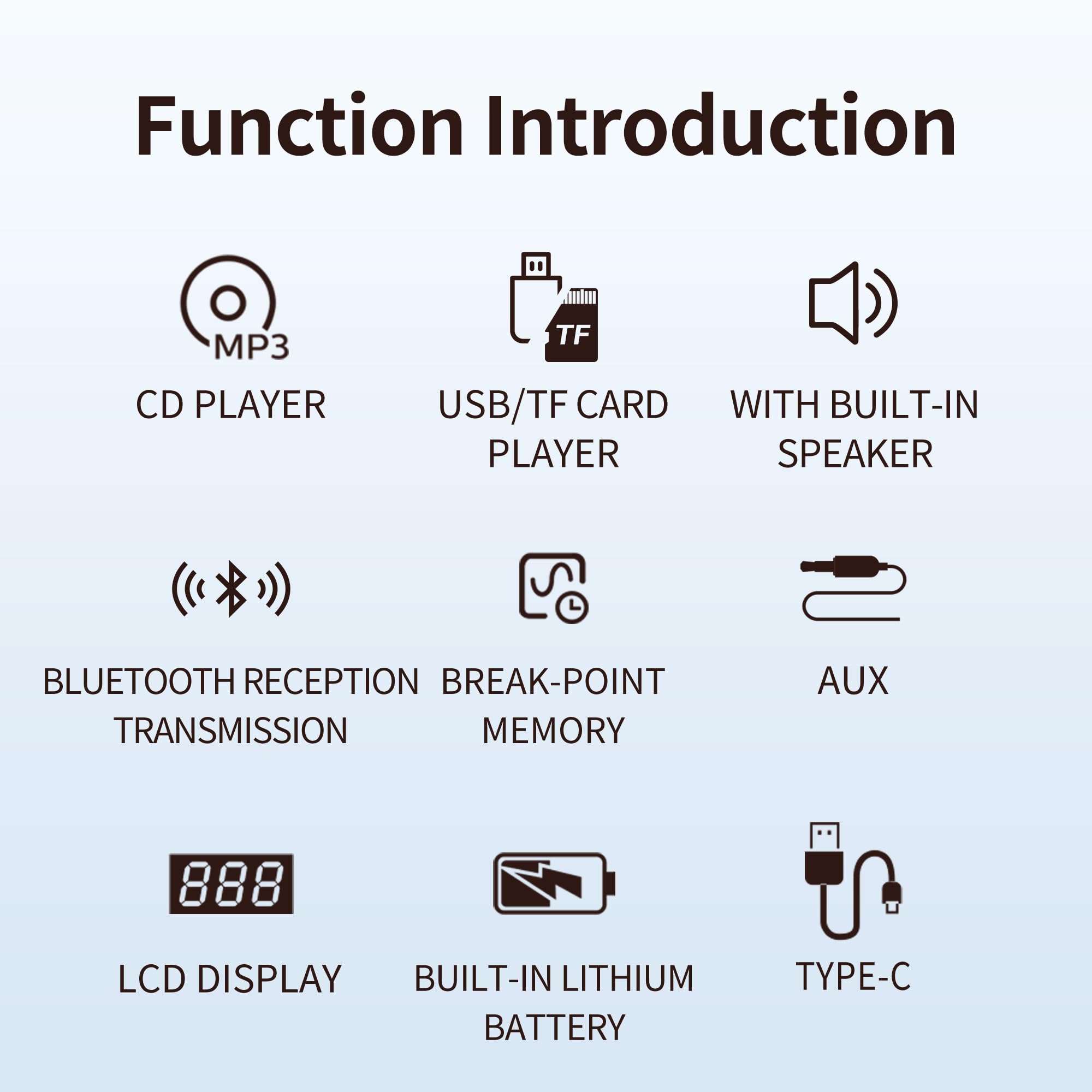 Function Introduction

MP3

CD PLAYER

TF

USB/TF CARD PLAYER

WITH BUILT-IN SPEAKER

BLUETOOTH RECEPTION TRANSMISSION

BREAK-POINT MEMORY

AUX

888

LCD DISPLAY

BUILT-IN LITHIUM BATTERY

TYPE-C